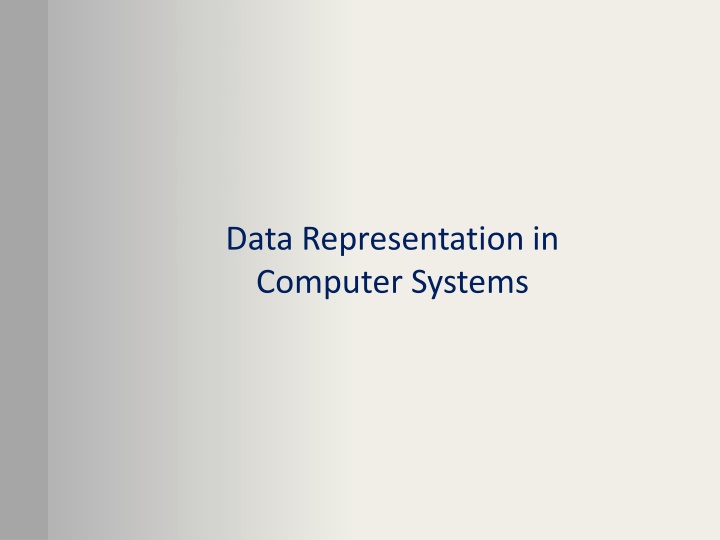 Data Representation in Computer Systems